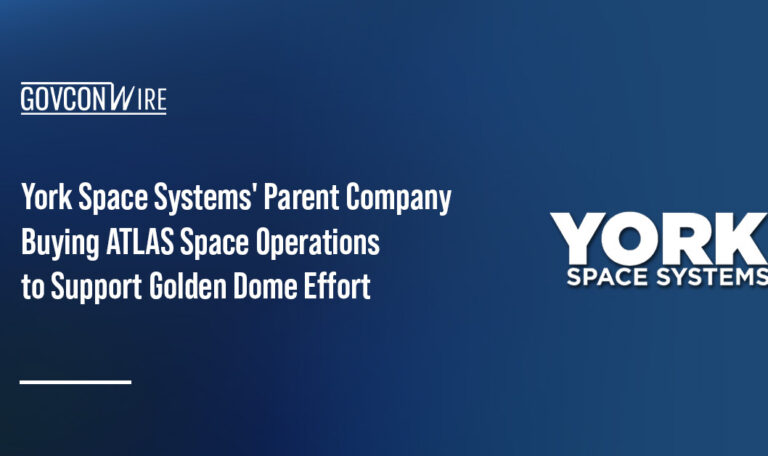 GOVCONWIRE

York Space Systems' Parent Company Buying ATLAS Space Operations to Support Golden Dome Effort

YORK
SPACE SYSTEMS